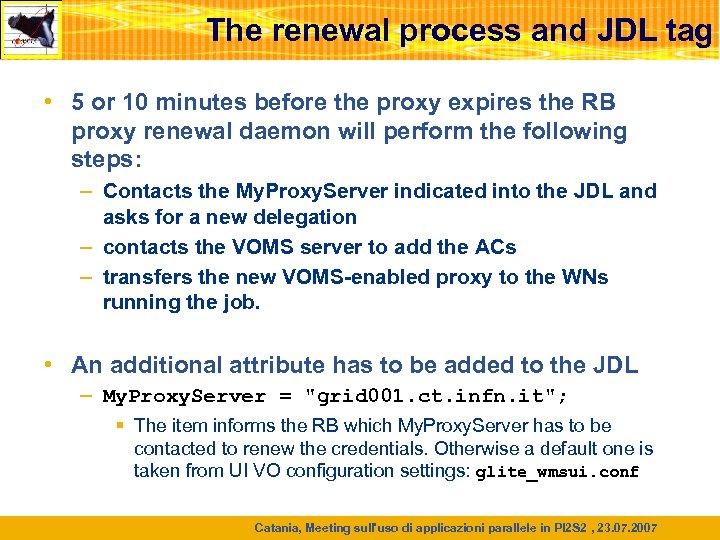 The renewal process and JDL tag

• 5 or 10 minutes before the proxy expires the RB proxy renewal daemon will perform the following steps:
– Contacts the MyProxyServer indicated into the JDL and asks for a new delegation
– contacts the VOMS server to add the ACs
– transfers the new VOMS-enabled proxy to the WNs running the job.

• An additional attribute has to be added to the JDL
– MyProxyServer = "grid001.ct.infn.it";
▪ The item informs the RB which MyProxyServer has to be contacted to renew the credentials. Otherwise a default one is taken from UI VO configuration settings: glite_wmsui.conf

Catania, Meeting sull'uso di applicazioni parallele in PI2S2 , 23.07.2007